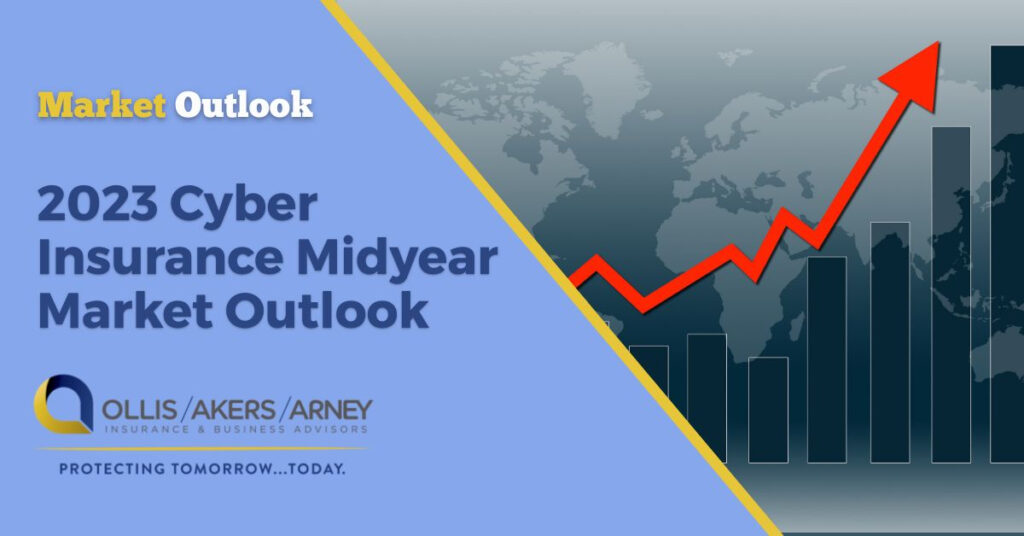 Market Outlook

2023 Cyber Insurance Midyear Market Outlook

OLLIS/AKERS/ARNEY
INSURANCE & BUSINESS ADVISORS

PROTECTING TOMORROW...TODAY.